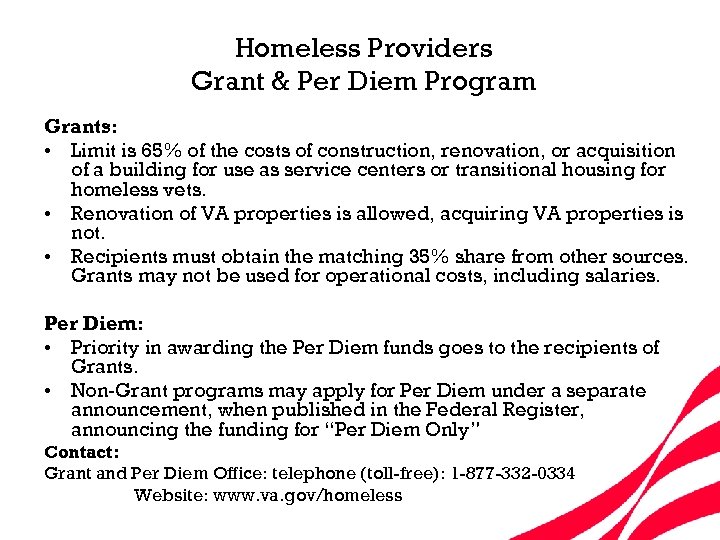 Homeless Providers
Grant & Per Diem Program

Grants:
• Limit is 65% of the costs of construction, renovation, or acquisition of a building for use as service centers or transitional housing for homeless vets.
• Renovation of VA properties is allowed, acquiring VA properties is not.
• Recipients must obtain the matching 35% share from other sources. Grants may not be used for operational costs, including salaries.

Per Diem:
• Priority in awarding the Per Diem funds goes to the recipients of Grants.
• Non-Grant programs may apply for Per Diem under a separate announcement, when published in the Federal Register, announcing the funding for "Per Diem Only"

Contact:
Grant and Per Diem Office: telephone (toll-free): 1-877-332-0334
Website: www.va.gov/homeless